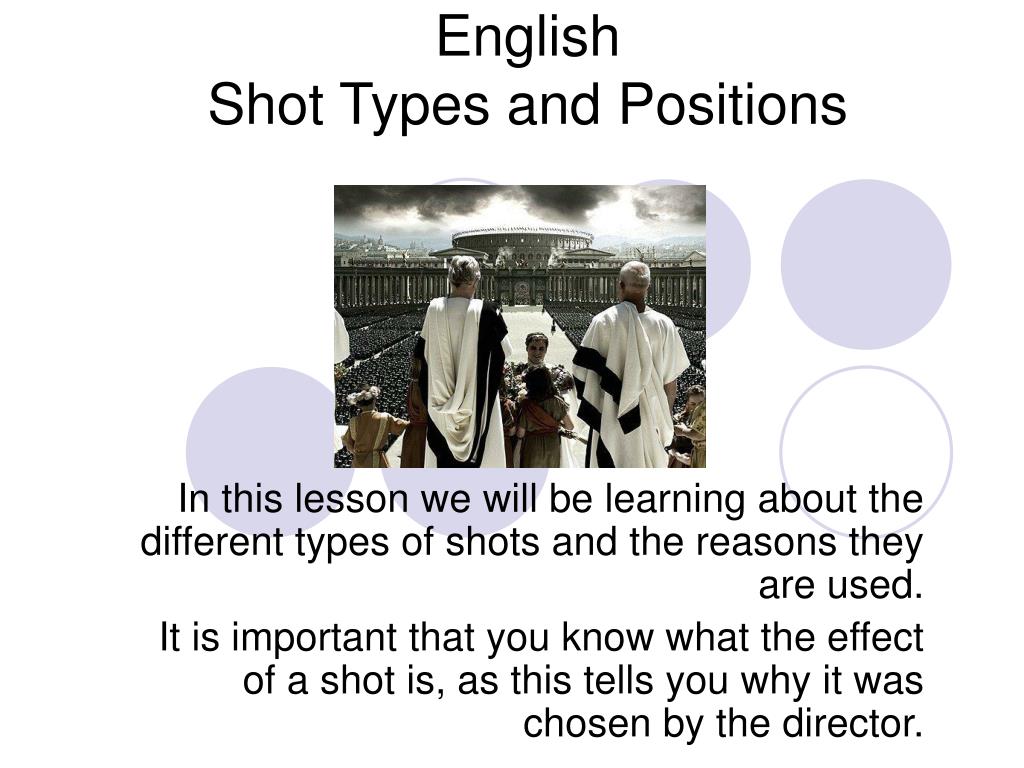 English
Shot Types and Positions

In this lesson we will be learning about the different types of shots and the reasons they are used.

It is important that you know what the effect of a shot is, as this tells you why it was chosen by the director.